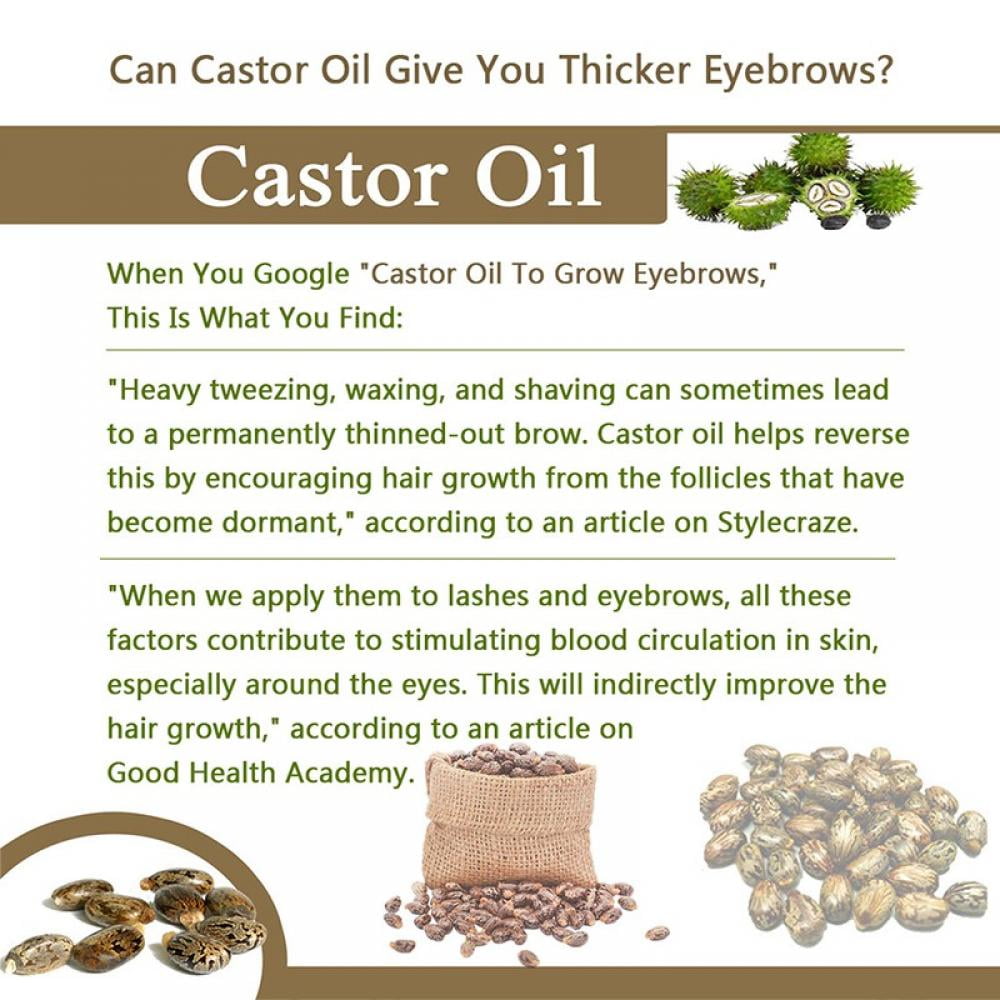 Can Castor Oil Give You Thicker Eyebrows?

Castor Oil

When You Google "Castor Oil To Grow Eyebrows," This Is What You Find:

"Heavy tweezing, waxing, and shaving can sometimes lead to a permanently thinned-out brow. Castor oil helps reverse this by encouraging hair growth from the follicles that have become dormant," according to an article on Stylecraze.

"When we apply them to lashes and eyebrows, all these factors contribute to stimulating blood circulation in skin, especially around the eyes. This will indirectly improve the hair growth," according to an article on Good Health Academy.